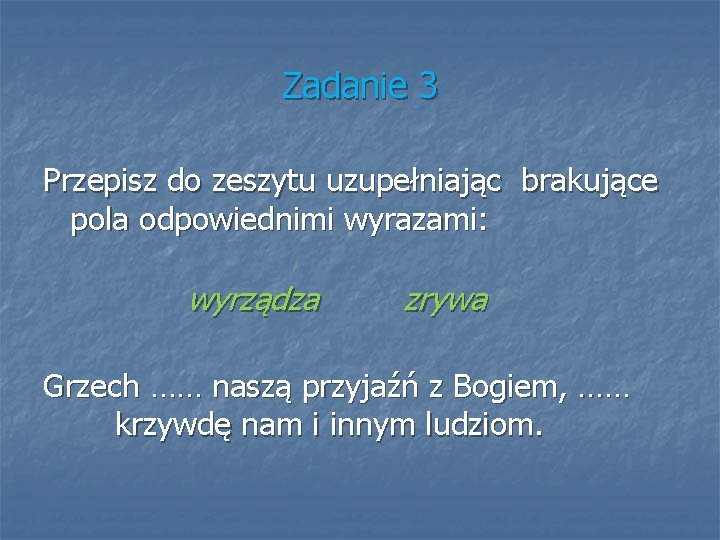 Zadanie 3

Przepisz do zeszytu uzupełniając brakujące pola odpowiednimi wyrazami:

wyrządza zrywa

Grzech …… naszą przyjaźń z Bogiem, …… krzywdę nam i innym ludziom.